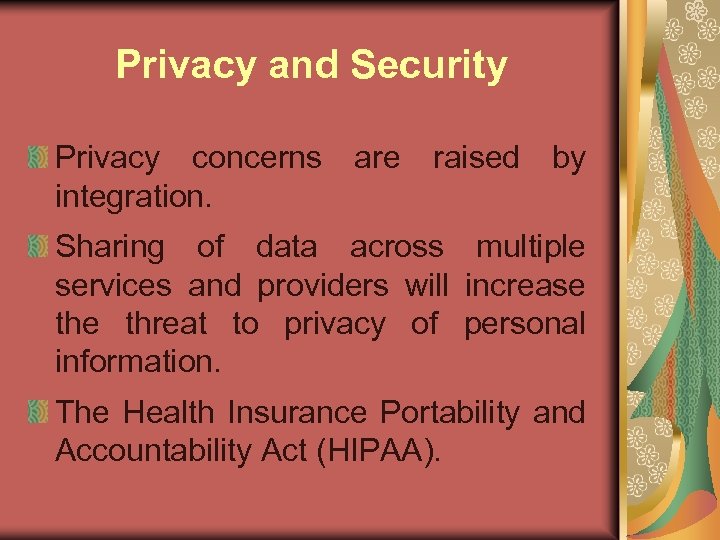 Privacy and Security

Privacy concerns are raised by integration.

Sharing of data across multiple services and providers will increase the threat to privacy of personal information.

The Health Insurance Portability and Accountability Act (HIPAA).